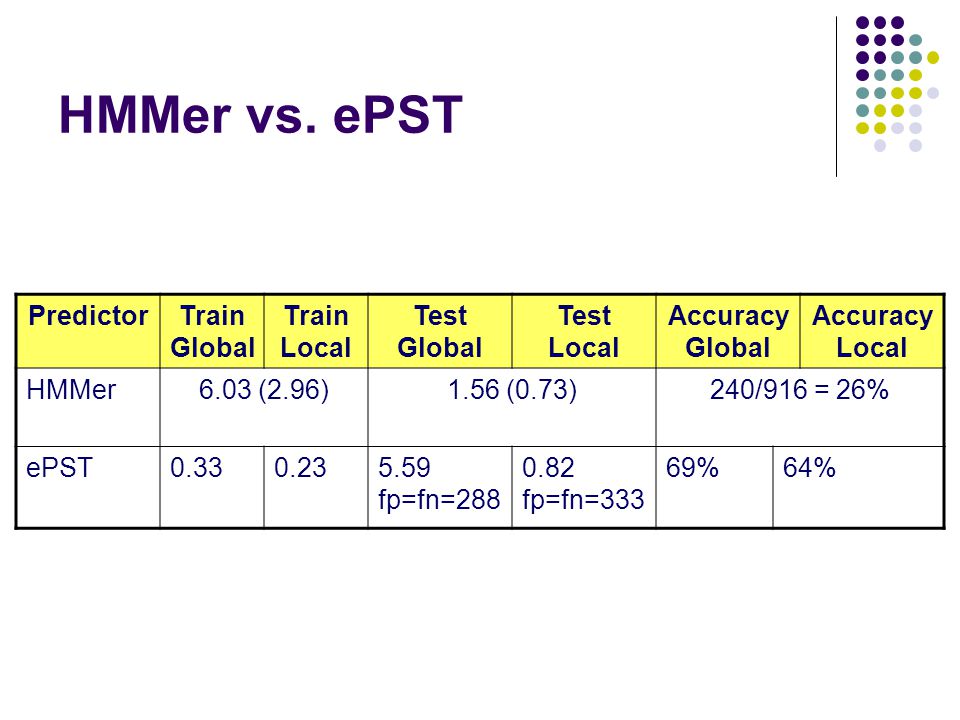 HMMer vs. ePST

| Predictor | Train Global | Train Local | Test Global | Test Local | Accuracy Global | Accuracy Local |
|---|---|---|---|---|---|---|
| HMMer | 6.03 (2.96) | | 1.56 (0.73) | | 240/916 = 26% | |
| ePST | 0.33 | 0.23 | 5.59 fp=fn=288 | 0.82 fp=fn=333 | 69% | 64% |